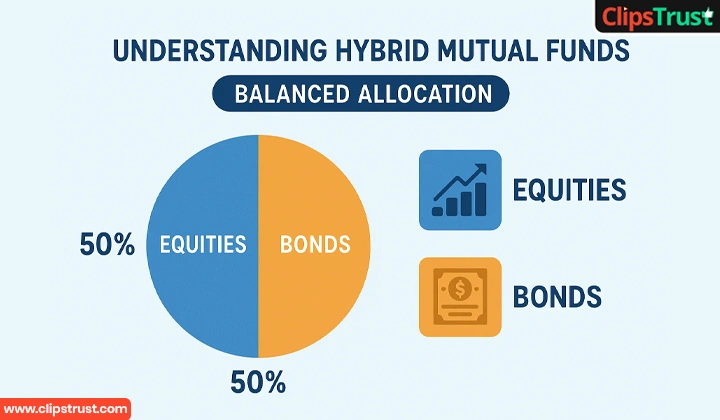 ClipsTrust

UNDERSTANDING HYBRID MUTUAL FUNDS

BALANCED ALLOCATION

50%

EQUITIES

BONDS

50%

EQUITIES

$

BONDS

www.clipstrust.com